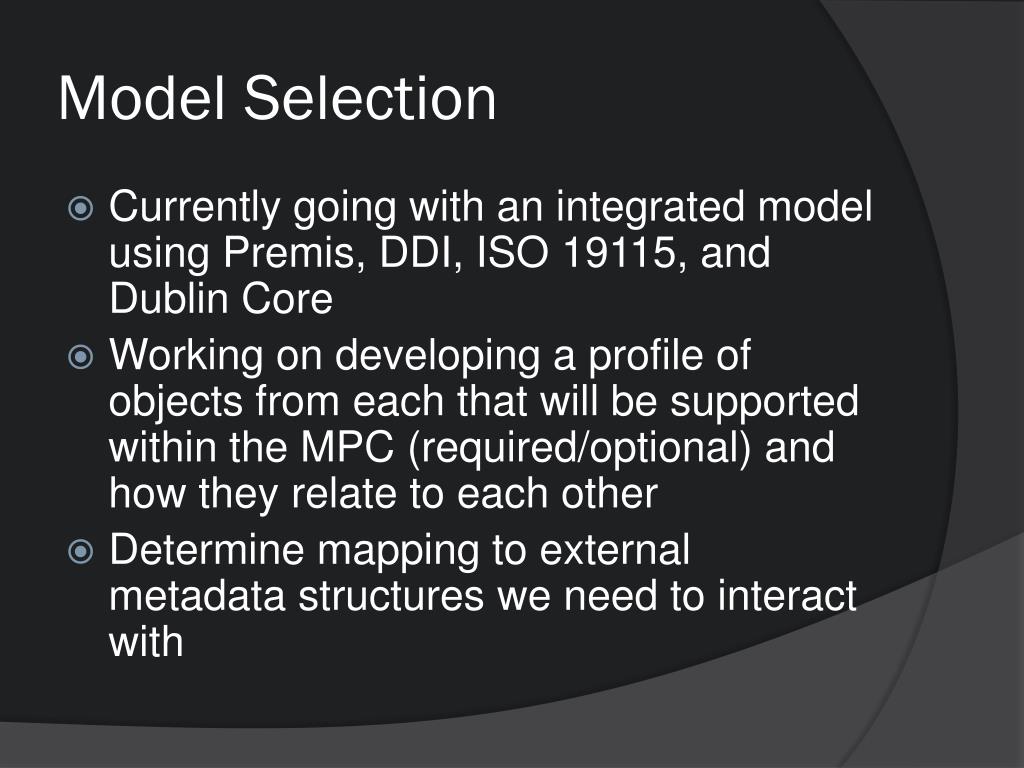 Model Selection

Currently going with an integrated model using Premis, DDI, ISO 19115, and Dublin Core

Working on developing a profile of objects from each that will be supported within the MPC (required/optional) and how they relate to each other

Determine mapping to external metadata structures we need to interact with